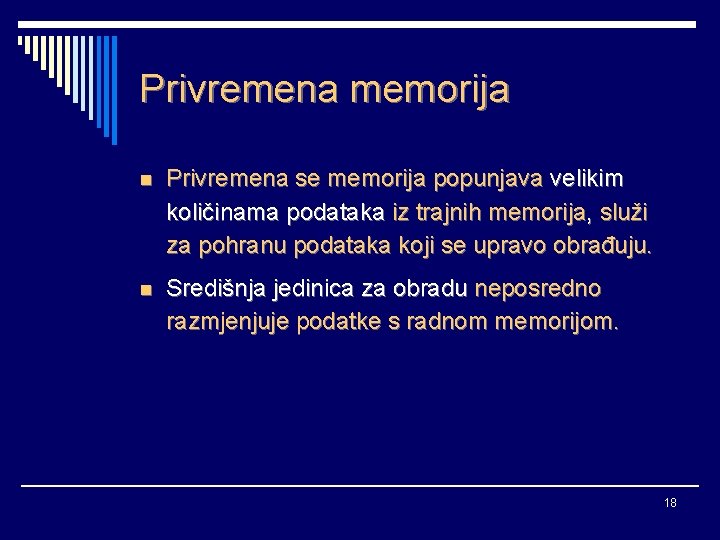 Privremena memorija

Privremena se memorija popunjava velikim količinama podataka iz trajnih memorija, služi za pohranu podataka koji se upravo obrađuju.

Središnja jedinica za obradu neposredno razmjenjuje podatke s radnom memorijom.

18